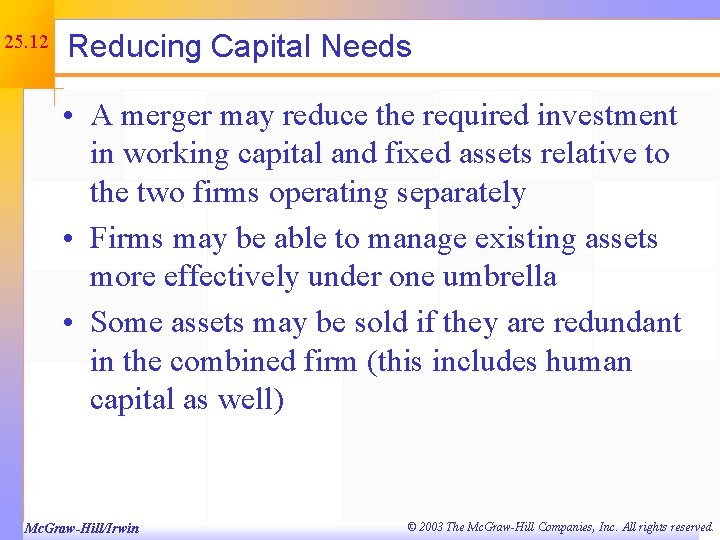 25.12

Reducing Capital Needs

• A merger may reduce the required investment in working capital and fixed assets relative to the two firms operating separately
• Firms may be able to manage existing assets more effectively under one umbrella
• Some assets may be sold if they are redundant in the combined firm (this includes human capital as well)

McGraw-Hill/Irwin

© 2003 The McGraw-Hill Companies, Inc. All rights reserved.